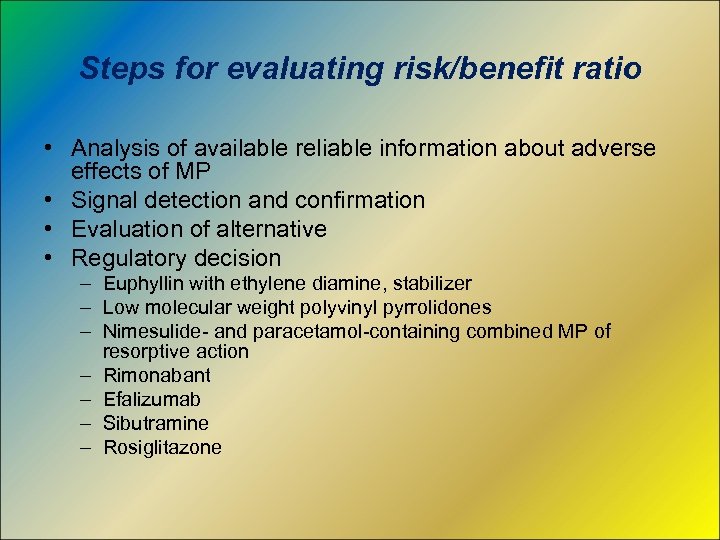 Steps for evaluating risk/benefit ratio

• Analysis of available reliable information about adverse effects of MP
• Signal detection and confirmation
• Evaluation of alternative
• Regulatory decision
– Euphyllin with ethylene diamine, stabilizer
– Low molecular weight polyvinyl pyrrolidones
– Nimesulide- and paracetamol-containing combined MP of resorptive action
– Rimonabant
– Efalizumab
– Sibutramine
– Rosiglitazone